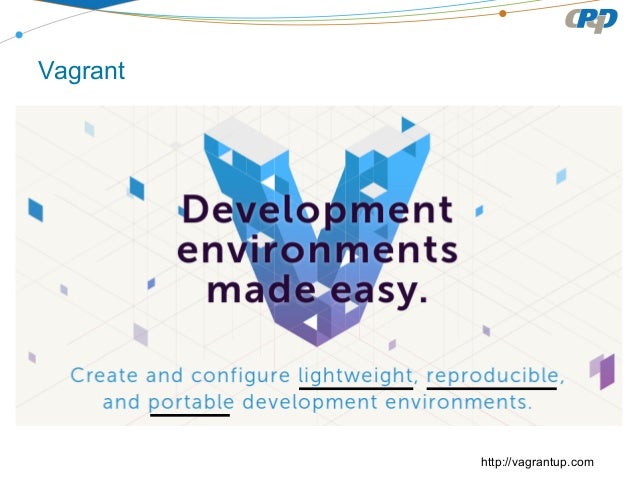 CPqD

Vagrant

Development environments made easy.

Create and configure lightweight, reproducible, and portable development environments.

http://vagrantup.com